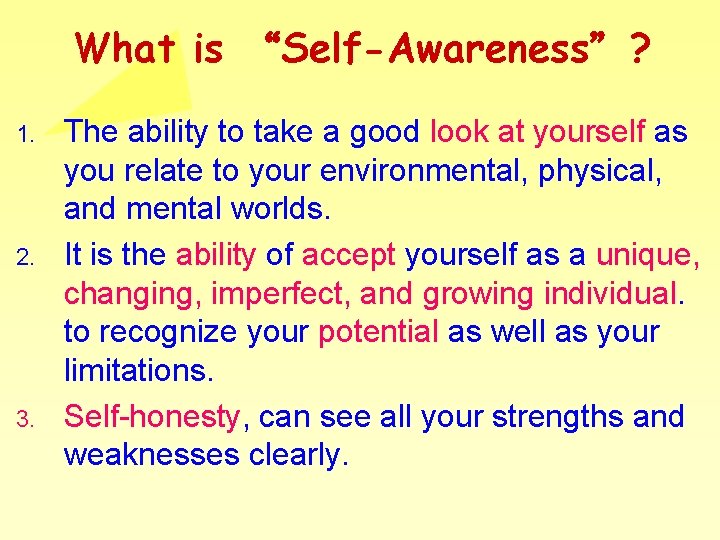 What is "Self-Awareness" ?

1. The ability to take a good look at yourself as you relate to your environmental, physical, and mental worlds.

2. It is the ability of accept yourself as a unique, changing, imperfect, and growing individual. to recognize your potential as well as your limitations.

3. Self-honesty, can see all your strengths and weaknesses clearly.